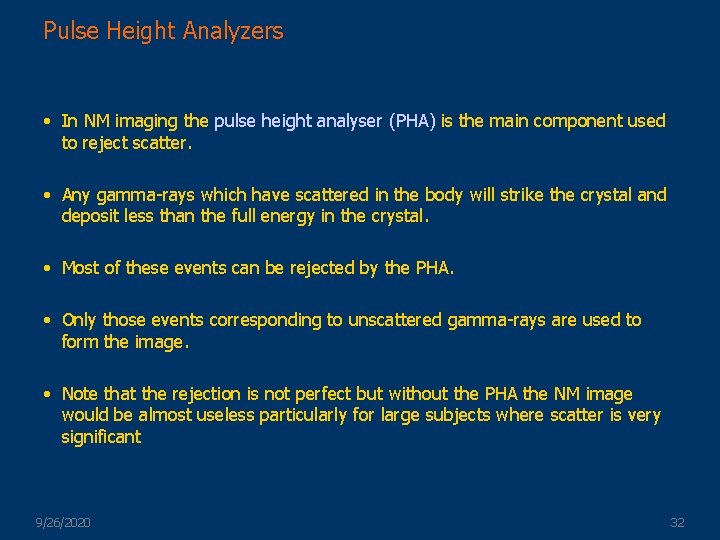 Pulse Height Analyzers

• In NM imaging the pulse height analyser (PHA) is the main component used to reject scatter.

• Any gamma-rays which have scattered in the body will strike the crystal and deposit less than the full energy in the crystal.

• Most of these events can be rejected by the PHA.

• Only those events corresponding to unscattered gamma-rays are used to form the image.

• Note that the rejection is not perfect but without the PHA the NM image would be almost useless particularly for large subjects where scatter is very significant

9/26/2020

32